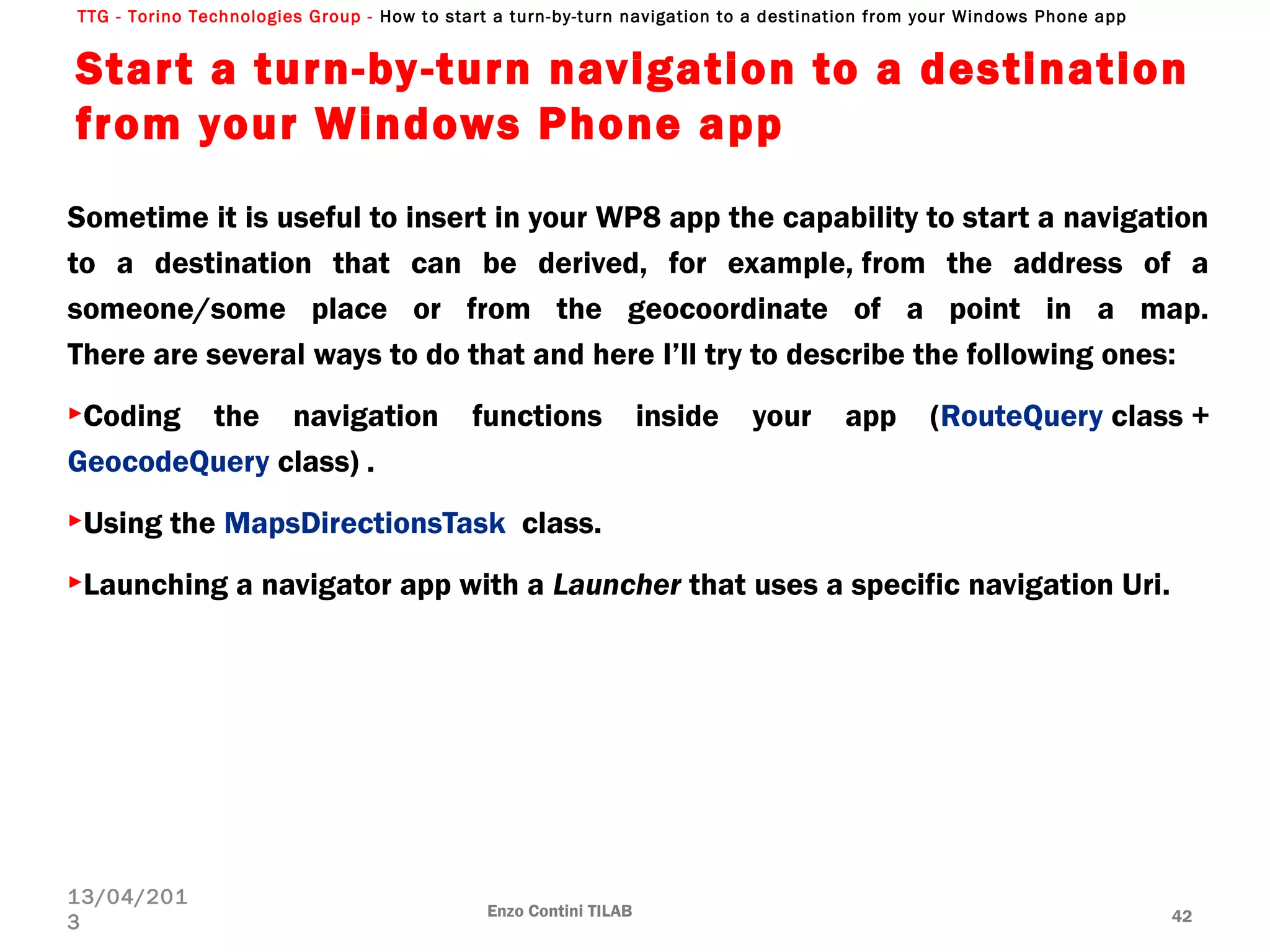 TTG - Torino Technologies Group - How to start a turn-by-turn navigation to a destination from your Windows Phone app

Start a turn-by-turn navigation to a destination from your Windows Phone app

Sometime it is useful to insert in your WP8 app the capability to start a navigation to a destination that can be derived, for example, from the address of a someone/some place or from the geocoordinate of a point in a map. There are several ways to do that and here I'll try to describe the following ones:

▸Coding the navigation functions inside your app (RouteQuery class + GeocodeQuery class) .

▸Using the MapsDirectionsTask class.

▸Launching a navigator app with a Launcher that uses a specific navigation Uri.

13/04/2013

Enzo Contini TILAB

42